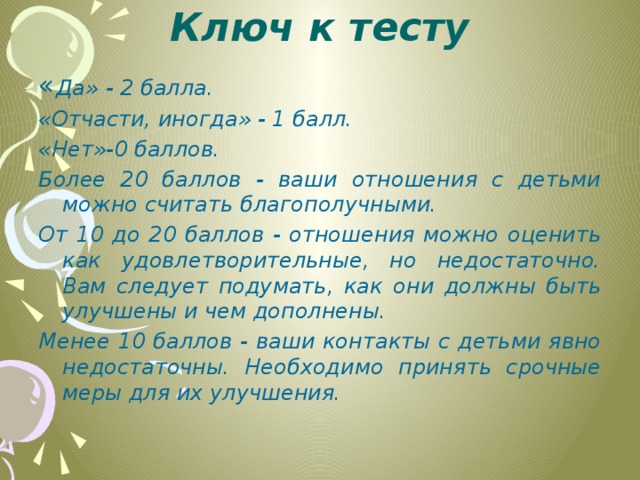 Ключ к тесту

«Да» - 2 балла.

«Отчасти, иногда» - 1 балл.

«Нет»-0 баллов.

Более 20 баллов - ваши отношения с детьми можно считать благополучными.

От 10 до 20 баллов - отношения можно оценить как удовлетворительные, но недостаточно. Вам следует подумать, как они должны быть улучшены и чем дополнены.

Менее 10 баллов - ваши контакты с детьми явно недостаточны. Необходимо принять срочные меры для их улучшения.